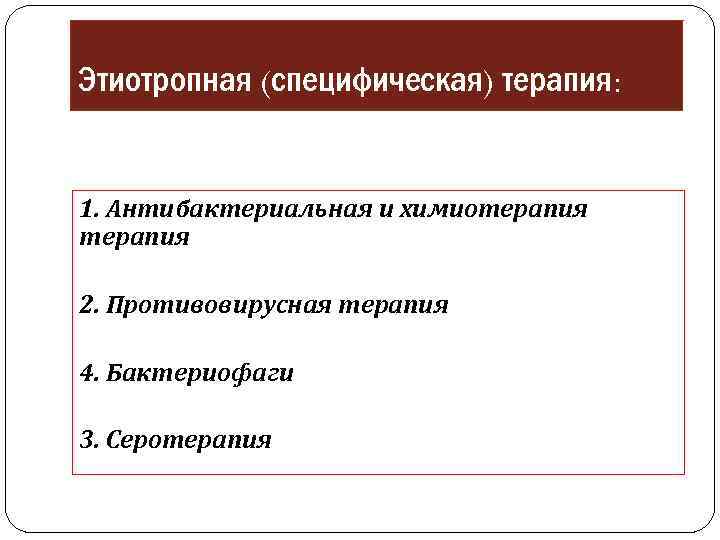 Этиотропная (специфическая) терапия:

1. Антибактериальная и химиотерапия терапия

2. Противовирусная терапия

4. Бактериофаги

3. Серотерапия